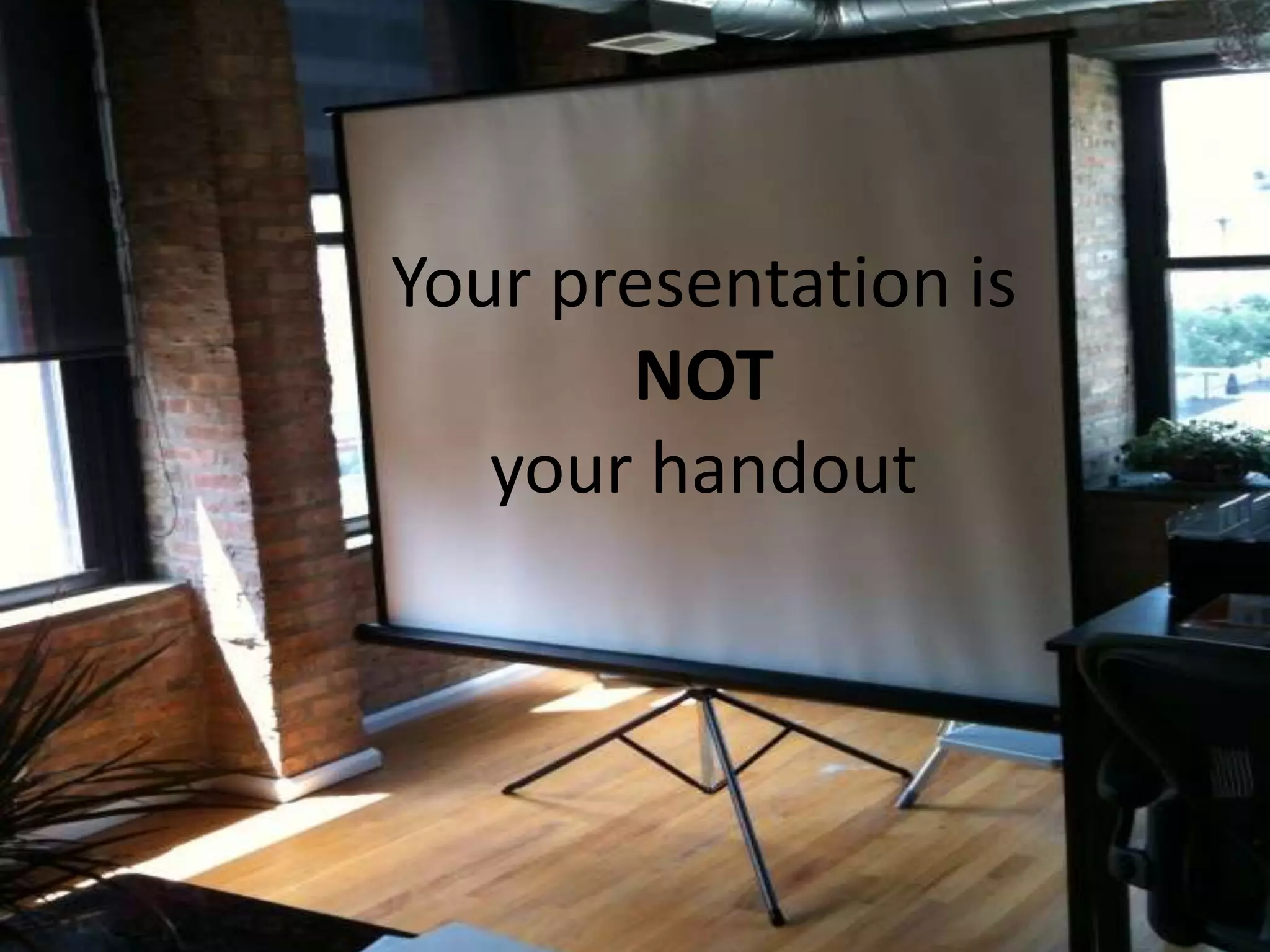 Your presentation is
NOT
your handout